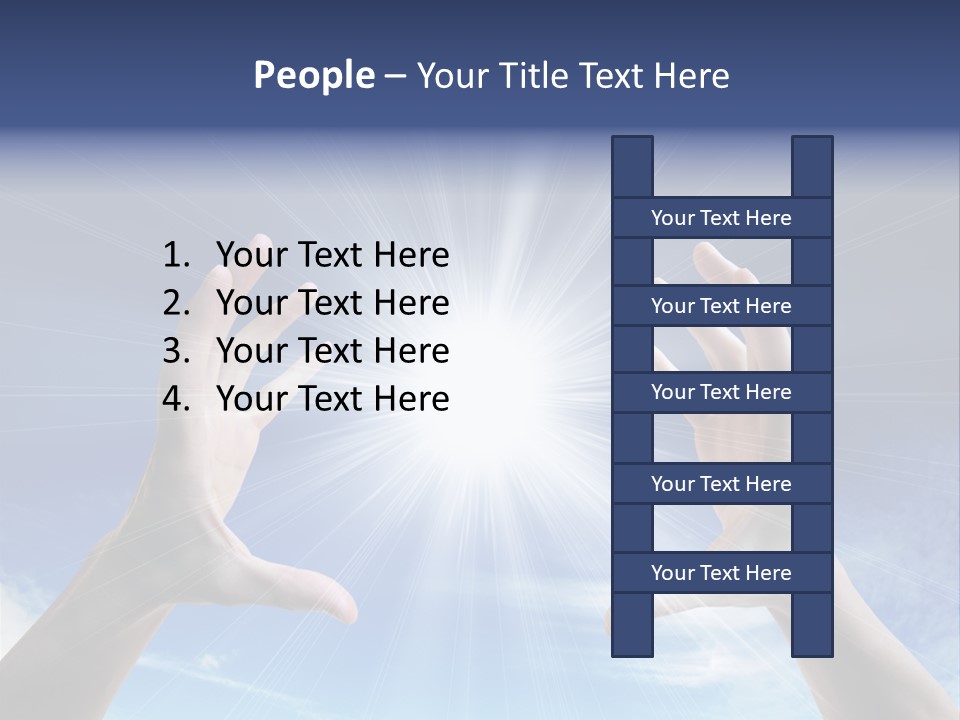 People – Your Title Text Here

1. Your Text Here
2. Your Text Here
3. Your Text Here
4. Your Text Here

Your Text Here

Your Text Here

Your Text Here

Your Text Here

Your Text Here